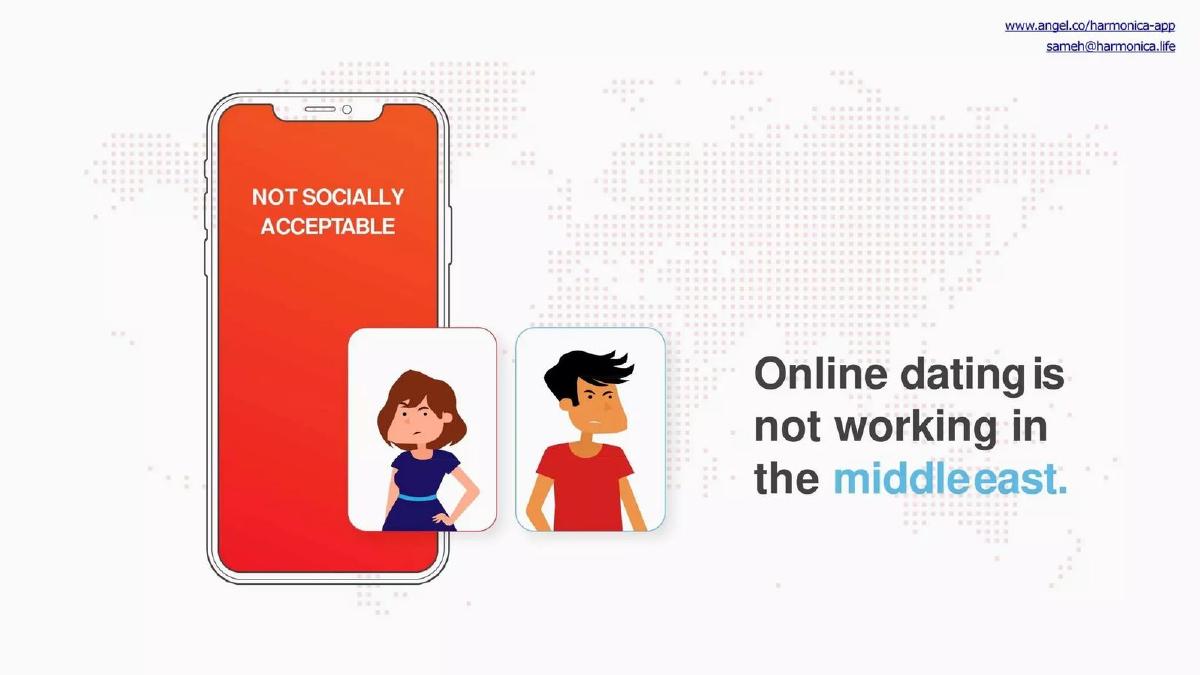 www.angel.co/harmonica-app
sameh@harmonica.life

NOT SOCIALLY ACCEPTABLE

Online dating is not working in the middle east.